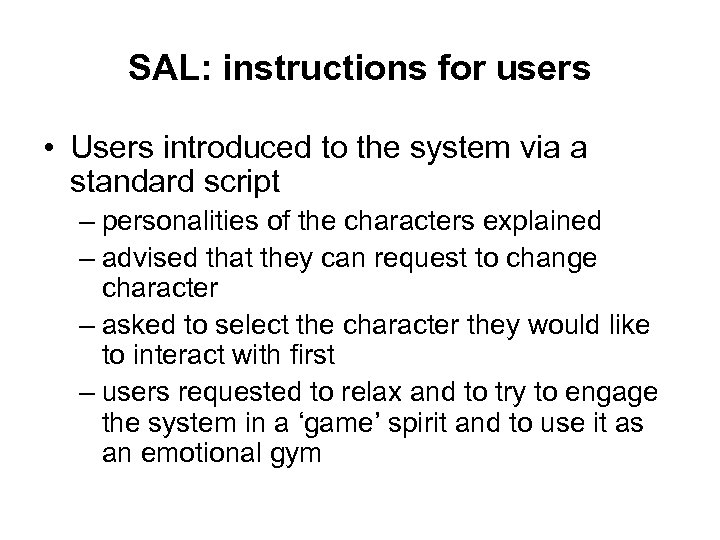 SAL: instructions for users

• Users introduced to the system via a standard script
– personalities of the characters explained
– advised that they can request to change character
– asked to select the character they would like to interact with first
– users requested to relax and to try to engage the system in a ‘game’ spirit and to use it as an emotional gym